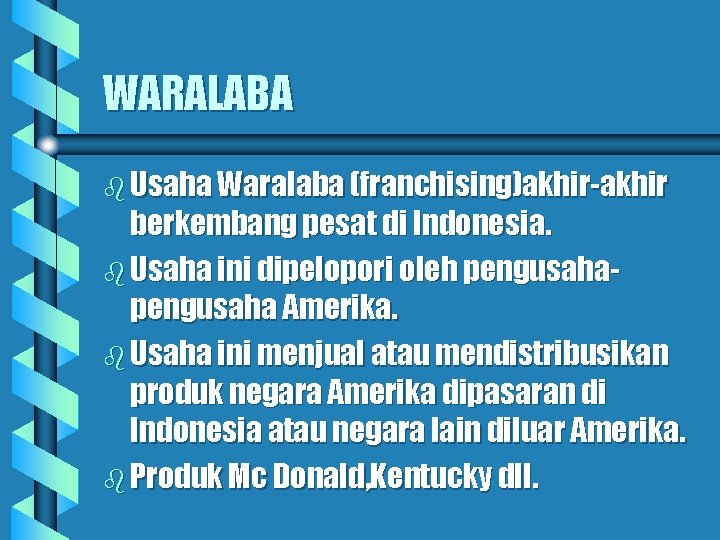 WARALABA

Usaha Waralaba (franchising)akhir-akhir berkembang pesat di Indonesia.

Usaha ini dipelopori oleh pengusaha-pengusaha Amerika.

Usaha ini menjual atau mendistribusikan produk negara Amerika dipasaran di Indonesia atau negara lain diluar Amerika.

Produk Mc Donald,Kentucky dll.